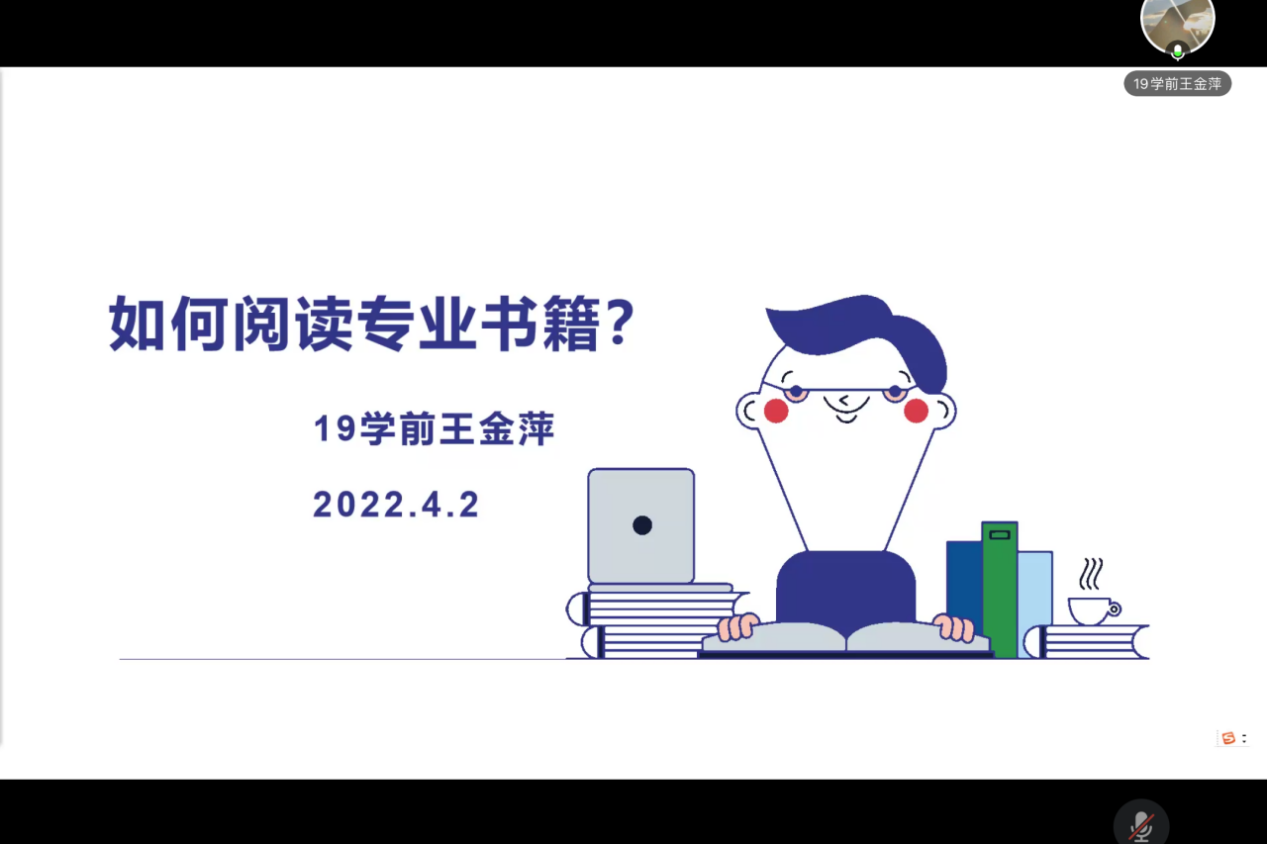 19学前王金萍

如何阅读专业书籍?

19学前王金萍

2022.4.2